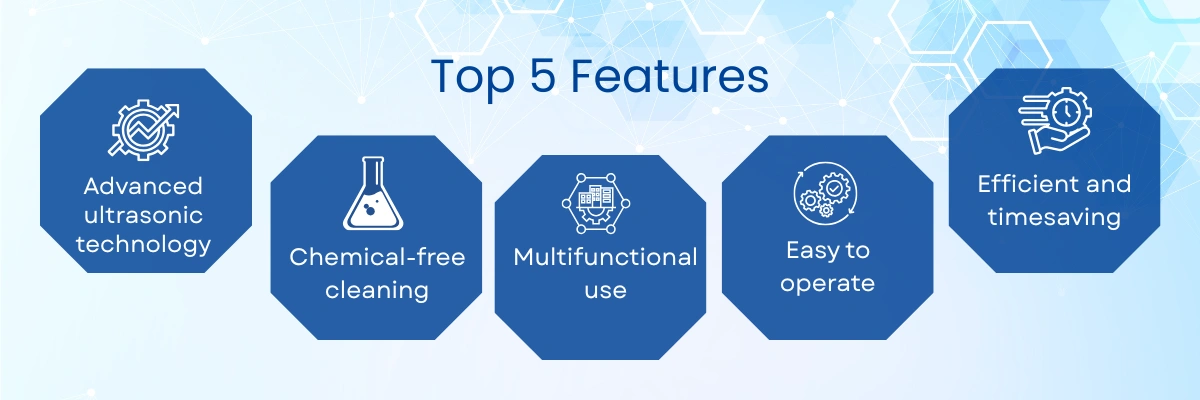 Top 5 Features

Advanced ultrasonic technology

Chemical-free cleaning

Multifunctional use

Easy to operate

Efficient and timesaving